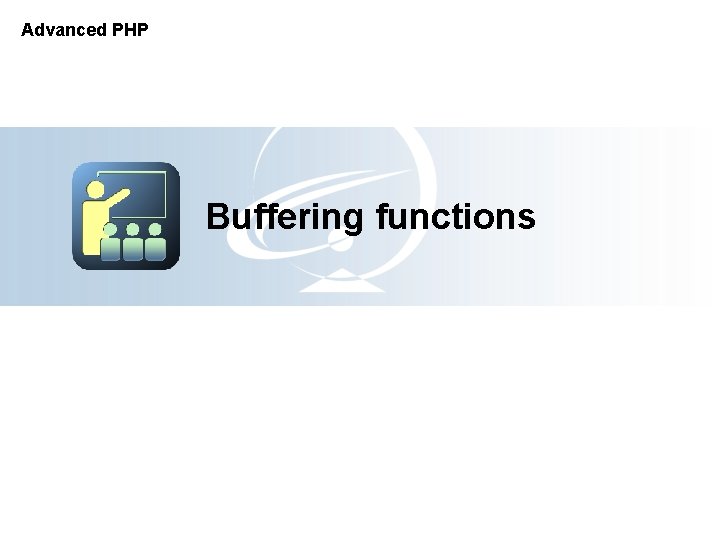 Advanced PHP

Buffering functions